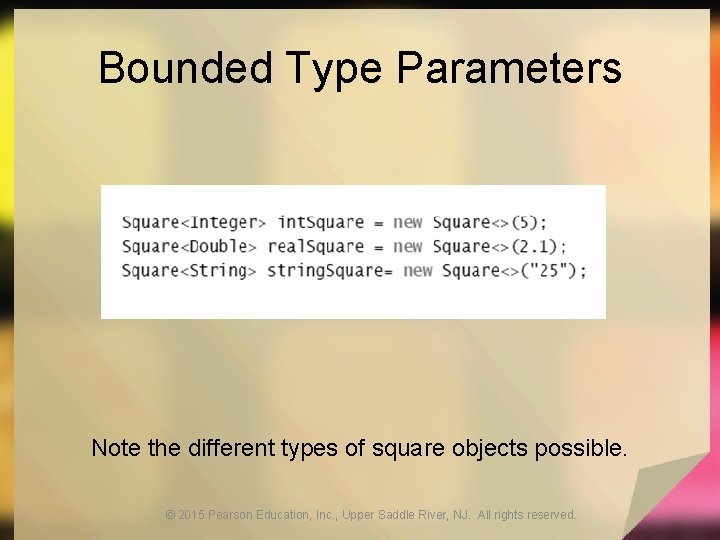 Bounded Type Parameters

Square<Integer> intSquare = new Square<>(5);
Square<Double> realSquare = new Square<>(2.1);
Square<String> stringSquare= new Square<>("25");

Note the different types of square objects possible.

© 2015 Pearson Education, Inc., Upper Saddle River, NJ. All rights reserved.